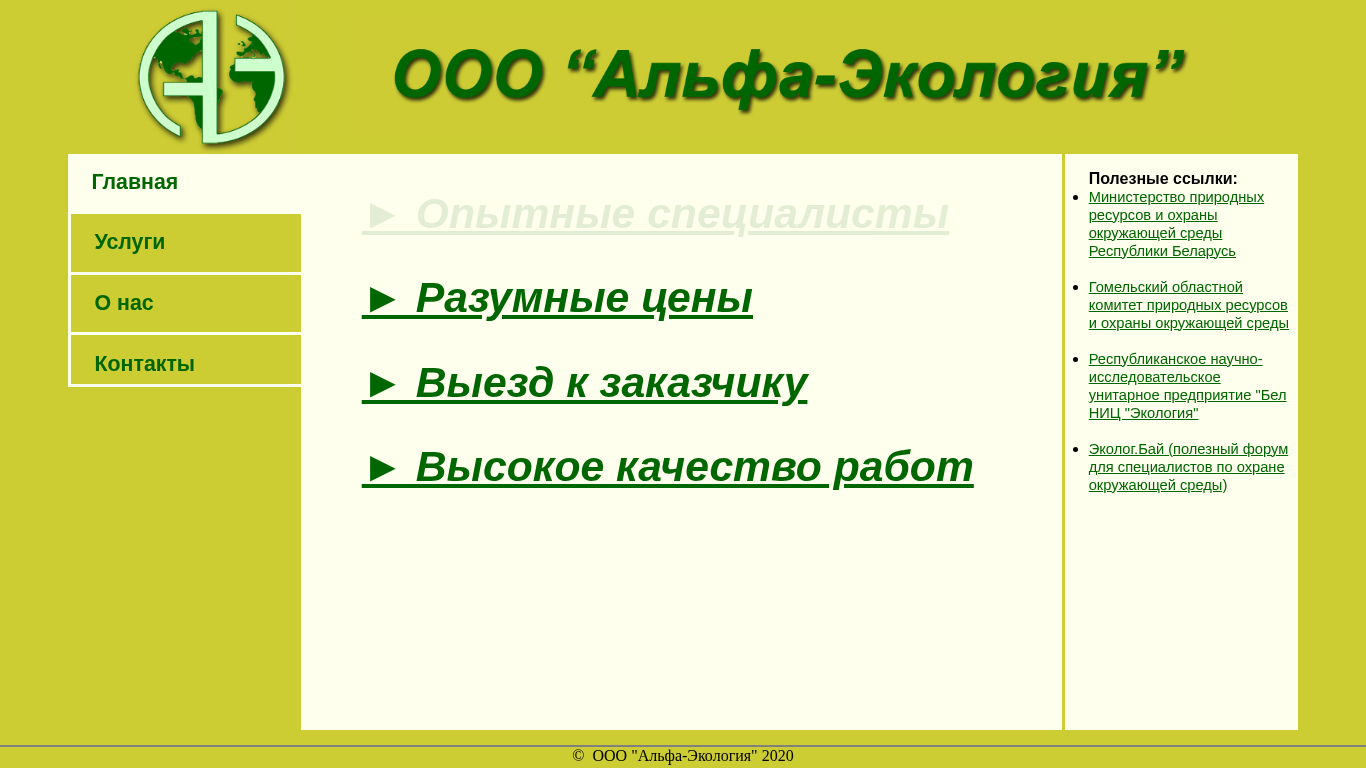 ООО “Альфа-Экология”

Главная

Услуги

О нас

Контакты

► Опытные специалисты

► Разумные цены

► Выезд к заказчику

► Высокое качество работ

Полезные ссылки:

- Министерство природных ресурсов и охраны окружающей среды Республики Беларусь
- Гомельский областной комитет природных ресурсов и охраны окружающей среды
- Республиканское научно-исследовательское унитарное предприятие "Бел НИЦ "Экология"
- Эколог.Бай (полезный форум для специалистов по охране окружающей среды)

© ООО "Альфа-Экология" 2020